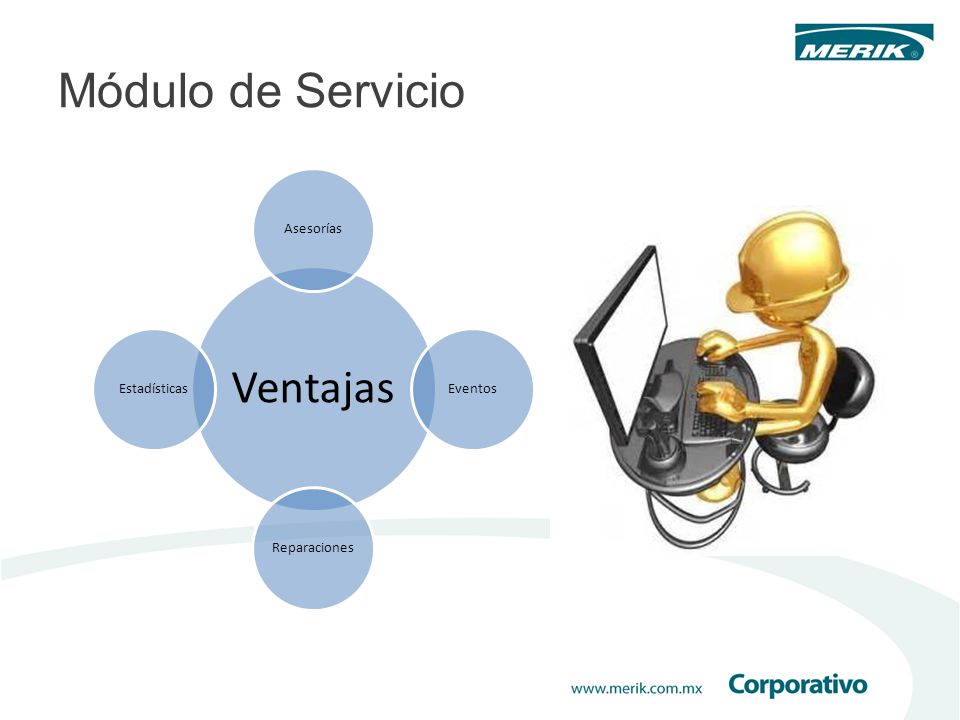 MERIK®

Módulo de Servicio

Asesorías

Estadísticas

Ventajas

Eventos

Reparaciones

www.merik.com.mx Corporativo